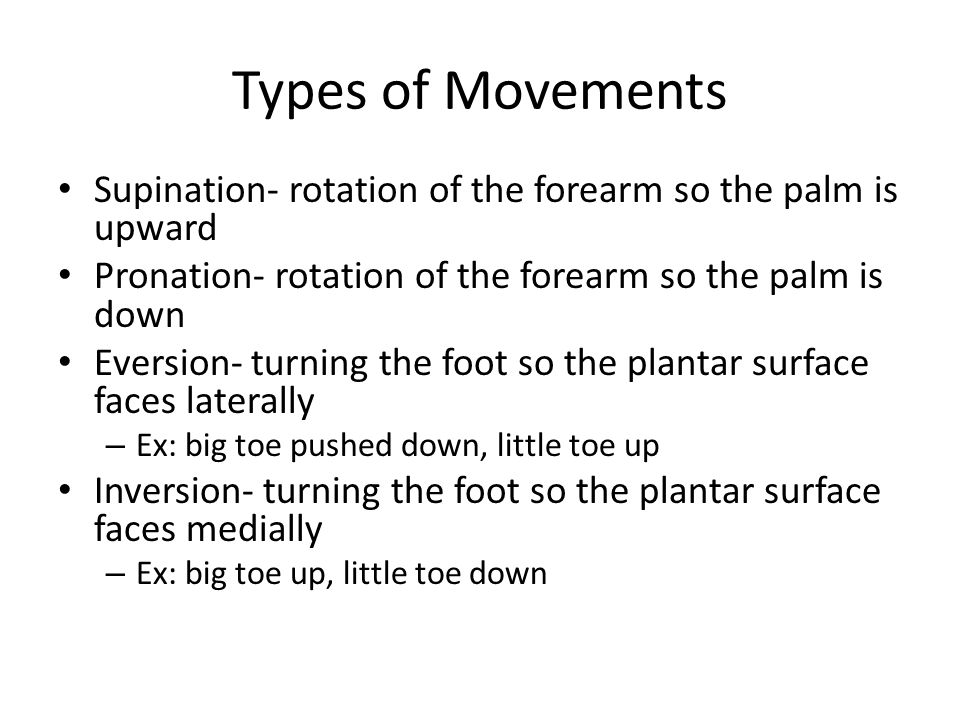 Types of Movements

• Supination- rotation of the forearm so the palm is upward
• Pronation- rotation of the forearm so the palm is down
• Eversion- turning the foot so the plantar surface faces laterally
– Ex: big toe pushed down, little toe up
• Inversion- turning the foot so the plantar surface faces medially
– Ex: big toe up, little toe down